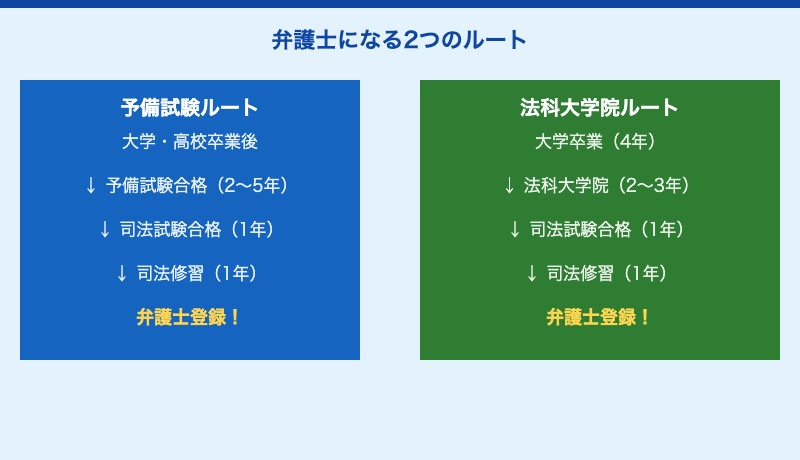 弁護士になる2つのルート

予備試験ルート

大学・高校卒業後

↓ 予備試験合格（2〜5年）

↓ 司法試験合格（1年）

↓ 司法修習（1年）

弁護士登録！

法科大学院ルート

大学卒業（4年）

↓ 法科大学院（2〜3年）

↓ 司法試験合格（1年）

↓ 司法修習（1年）

弁護士登録！